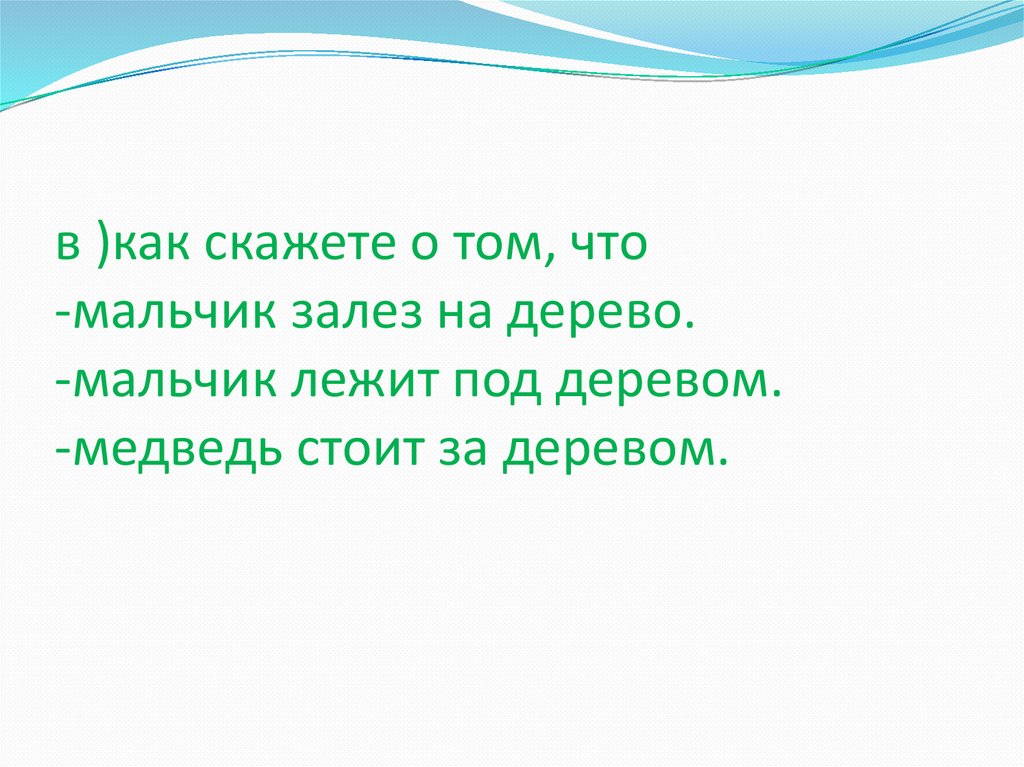 в )как скажете о том, что
-мальчик залез на дерево.
-мальчик лежит под деревом.
-медведь стоит за деревом.